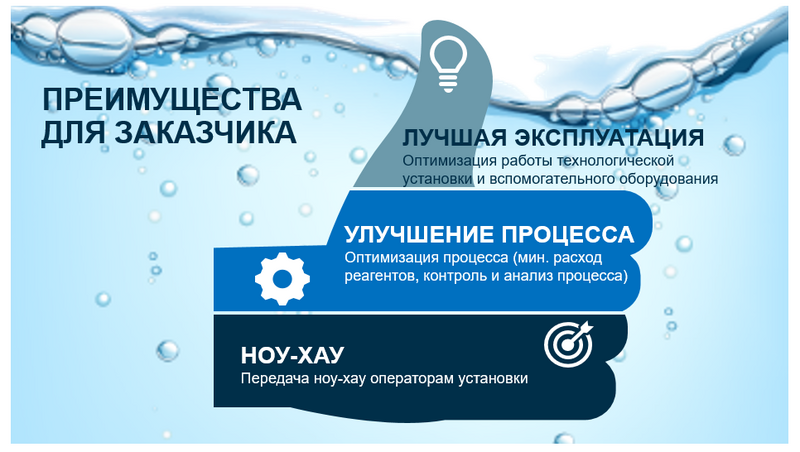 ПРЕИМУЩЕСТВА ДЛЯ ЗАКАЗЧИКА

ЛУЧШАЯ ЭКСПЛУАТАЦИЯ
Оптимизация работы технологической установки и вспомогательного оборудования

УЛУЧШЕНИЕ ПРОЦЕССА
Оптимизация процесса (мин. расход реагентов, контроль и анализ процесса)

НОУ-ХАУ
Передача ноу-хау операторам установки